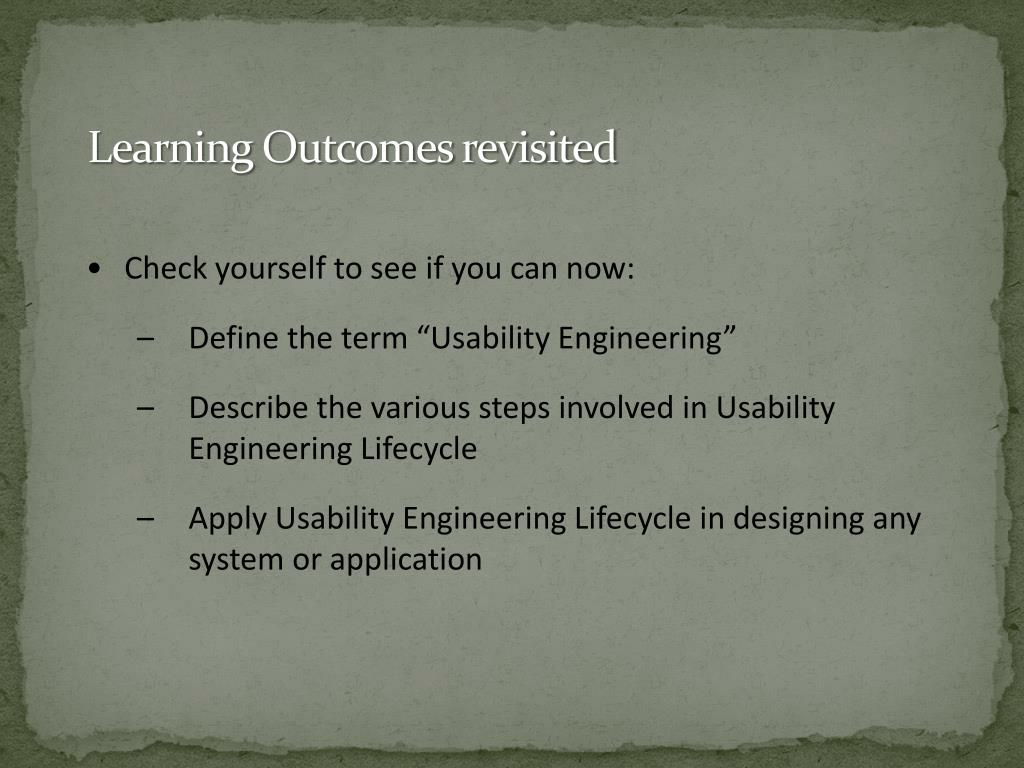 Learning Outcomes revisited

• Check yourself to see if you can now:

– Define the term “Usability Engineering”

– Describe the various steps involved in Usability Engineering Lifecycle

– Apply Usability Engineering Lifecycle in designing any system or application